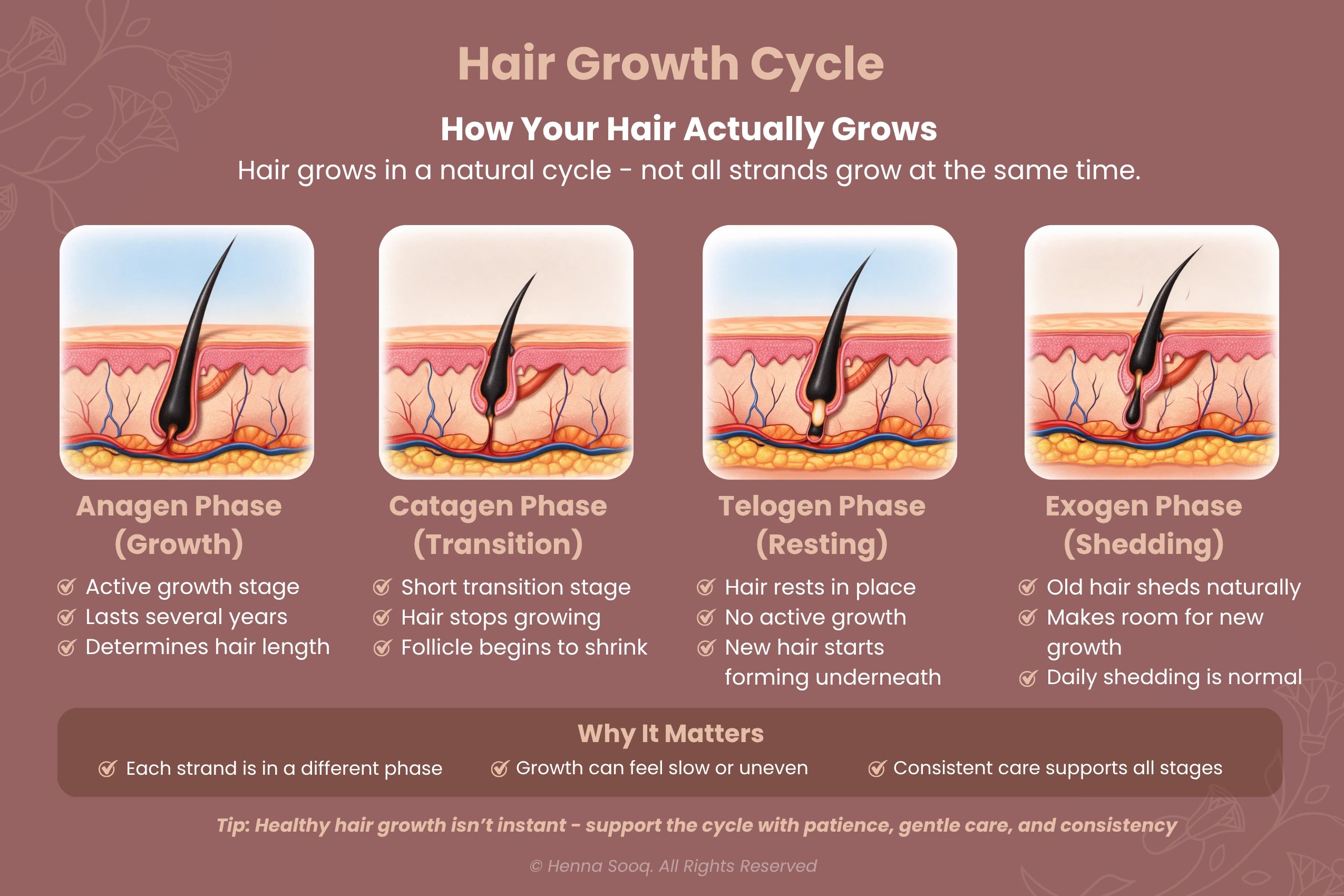 Hair Growth Cycle

How Your Hair Actually Grows

Hair grows in a natural cycle - not all strands grow at the same time.

Anagen Phase (Growth)

Active growth stage
Lasts several years
Determines hair length

Catagen Phase (Transition)

Short transition stage
Hair stops growing
Follicle begins to shrink

Telogen Phase (Resting)

Hair rests in place
No active growth
New hair starts forming underneath

Exogen Phase (Shedding)

Old hair sheds naturally
Makes room for new growth
Daily shedding is normal

Why It Matters

Each strand is in a different phase
Growth can feel slow or uneven
Consistent care supports all stages

Tip: Healthy hair growth isn't instant - support the cycle with patience, gentle care, and consistency

© Henna Sooq. All Rights Reserved